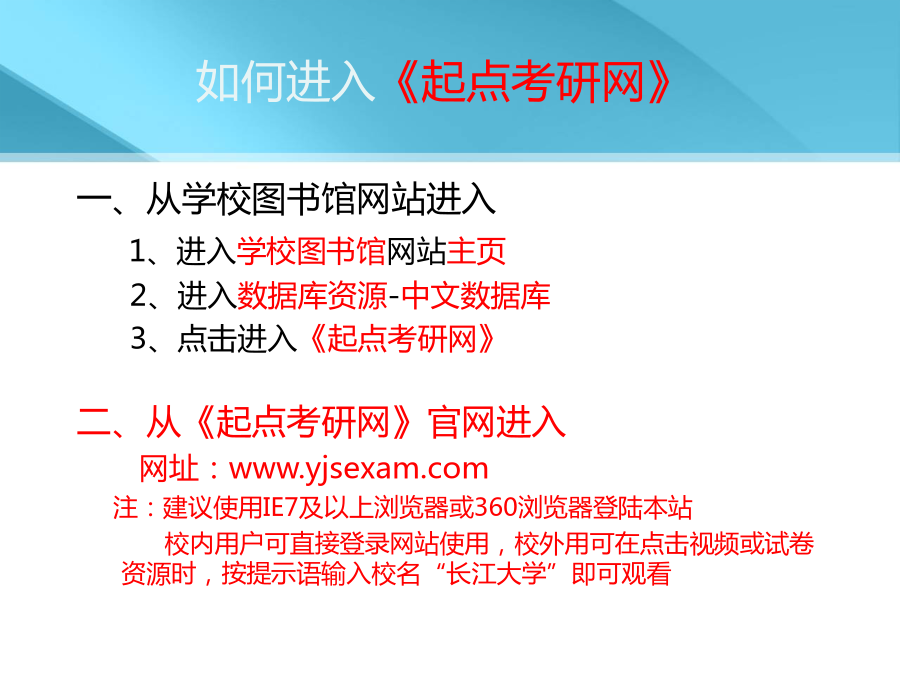 如何进入《起点考研网》

一、从学校图书馆网站进入

1、进入学校图书馆网站主页

2、进入数据库资源-中文数据库

3、点击进入《起点考研网》

二、从《起点考研网》官网进入

网址：www.yjsexam.com

注：建议使用IE7及以上浏览器或360浏览器登陆本站

校内用户可直接登录网站使用，校外用可在点击视频或试卷资源时，按提示语输入校名“长江大学”即可观看